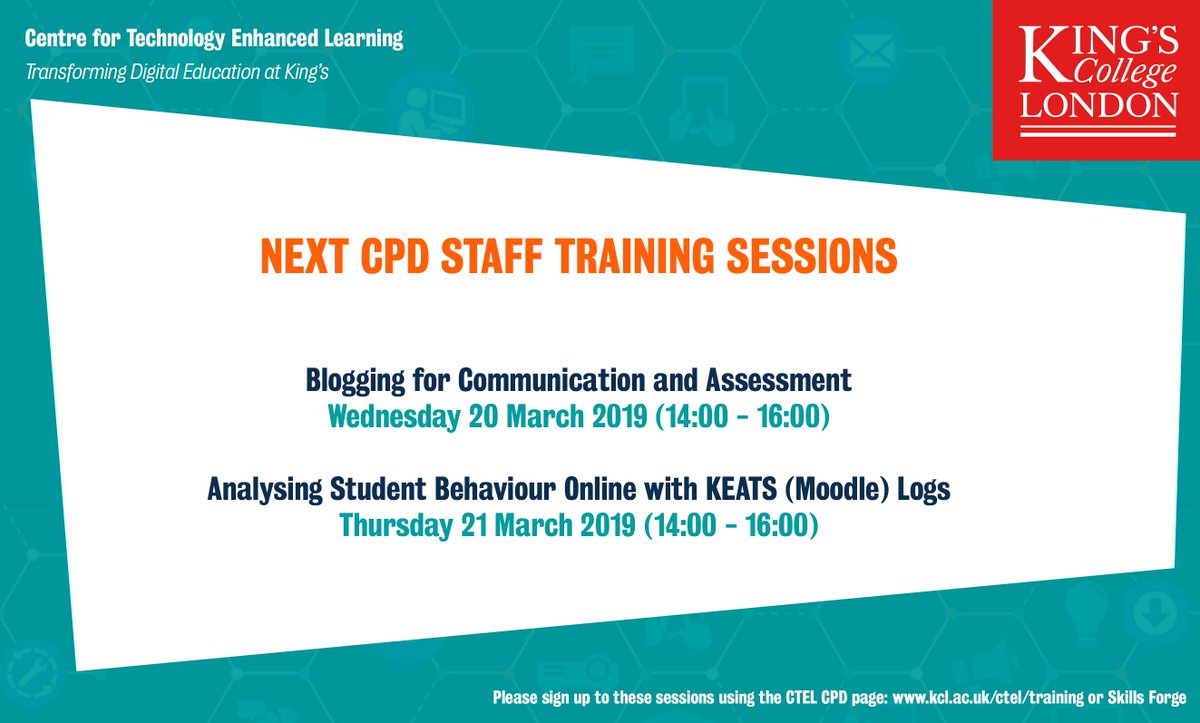 Centre for Technology Enhanced Learning
Transforming Digital Education at King's

KING'S College LONDON

NEXT CPD STAFF TRAINING SESSIONS

Blogging for Communication and Assessment
Wednesday 20 March 2019 (14:00 - 16:00)

Analysing Student Behaviour Online with KEATS (Moodle) Logs
Thursday 21 March 2019 (14:00 - 16:00)

Please sign up to these sessions using the CTEL CPD page: www.kcl.ac.uk/ctel/training or Skills Forge